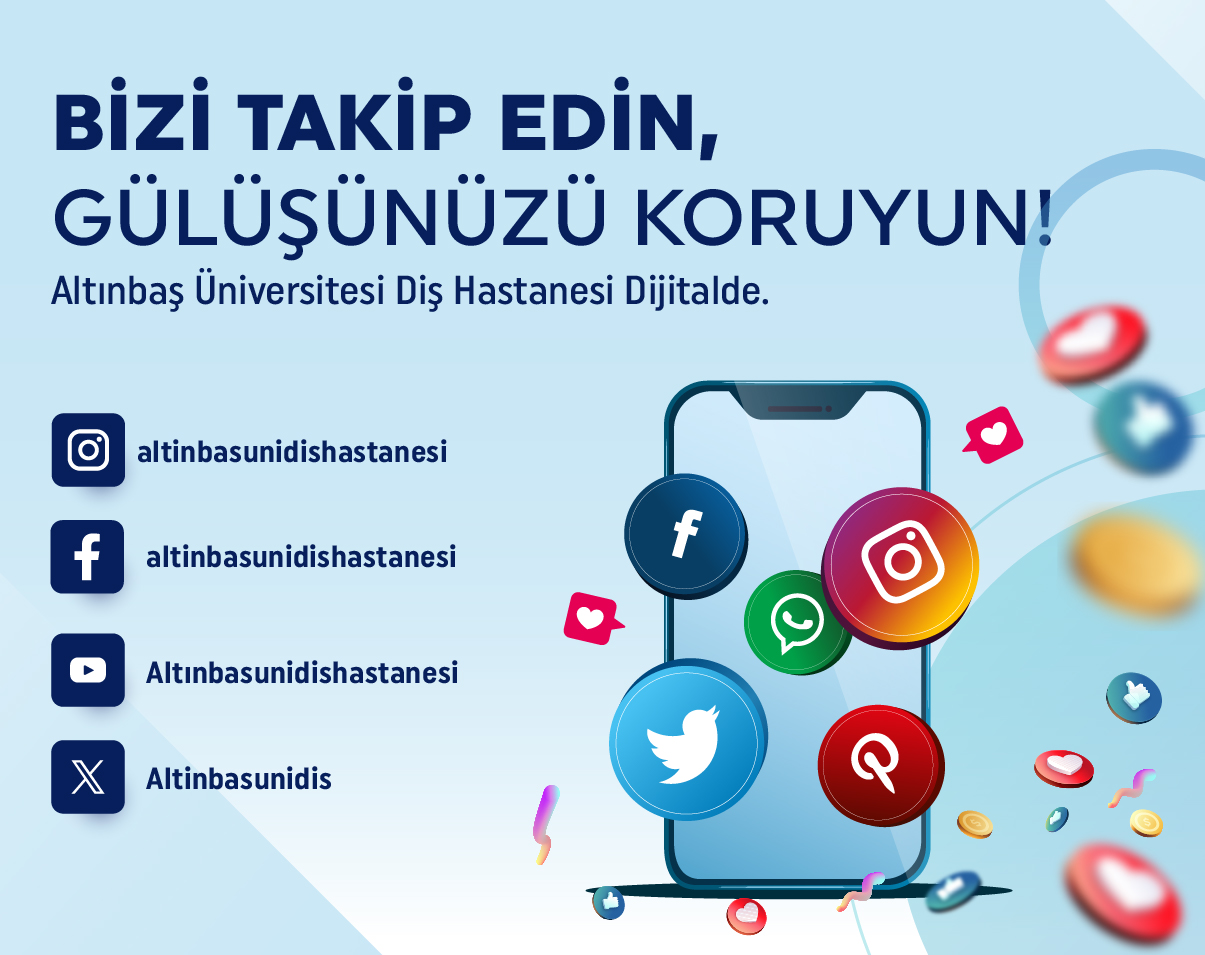 BİZİ TAKİP EDİN,
GÜLÜŞÜNÜZÜ KORUYUN!
Altınbaş Üniversitesi Diş Hastanesi Dijitalde.

altinbasunidishastanesi

altinbasunidishastanesi

Altınbasunidishastanesi

Altinbasunidis